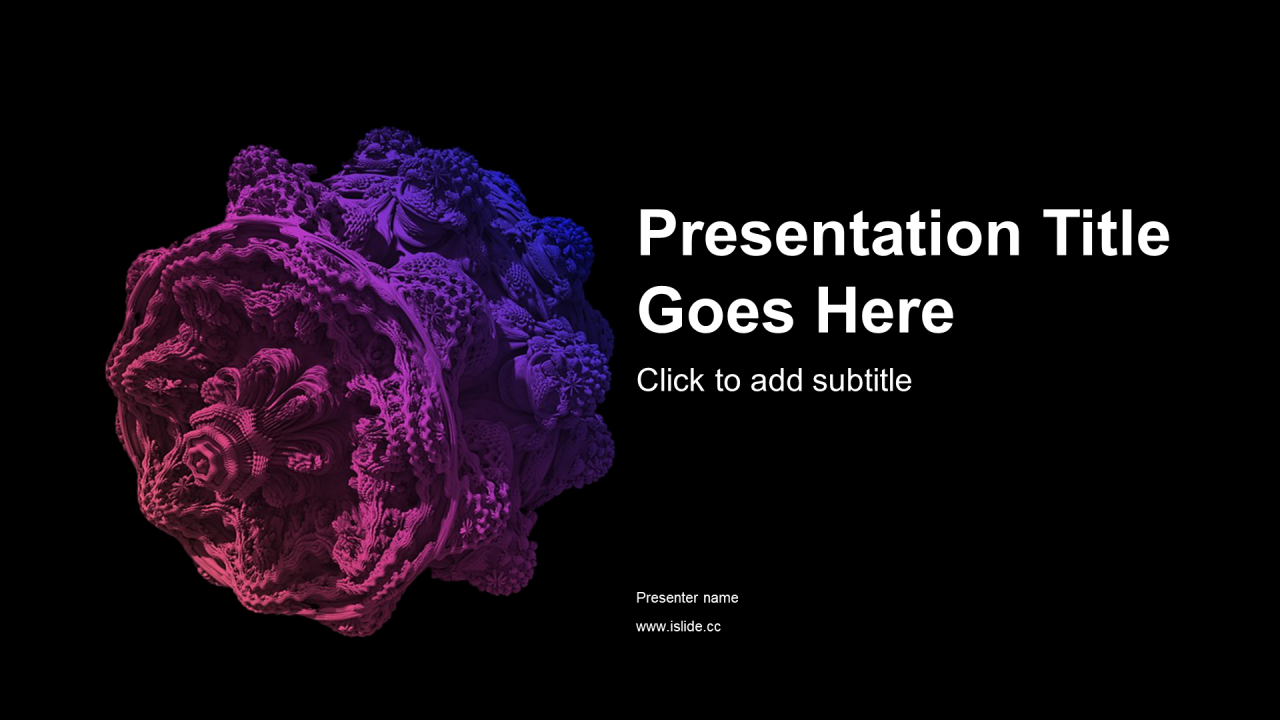 Presentation Title Goes Here

Click to add subtitle

Presenter name

www.islide.cc